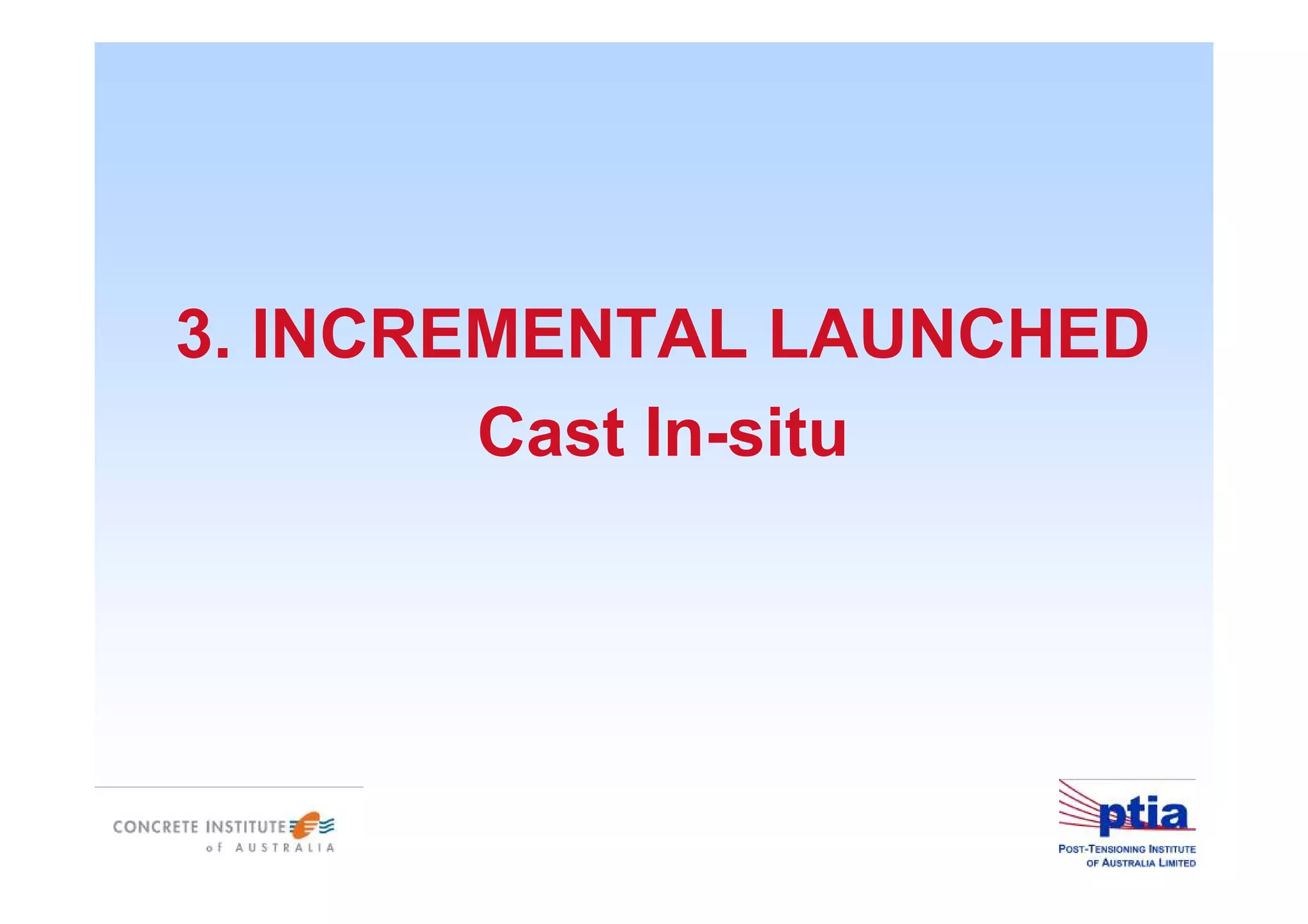 3. INCREMENTAL LAUNCHED

Cast In-situ

CONCRETE INSTITUTE of AUSTRALIA

ptia

POST-TENSIONING INSTITUTE OF AUSTRALIA LIMITED